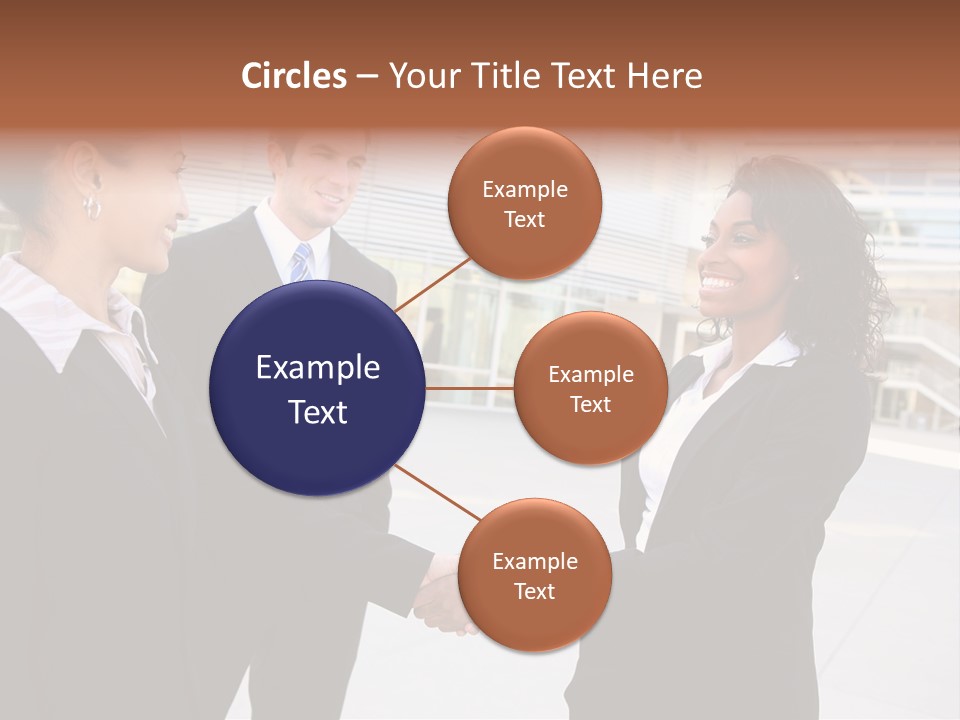 Circles – Your Title Text Here

Example Text

Example Text

Example Text

Example Text